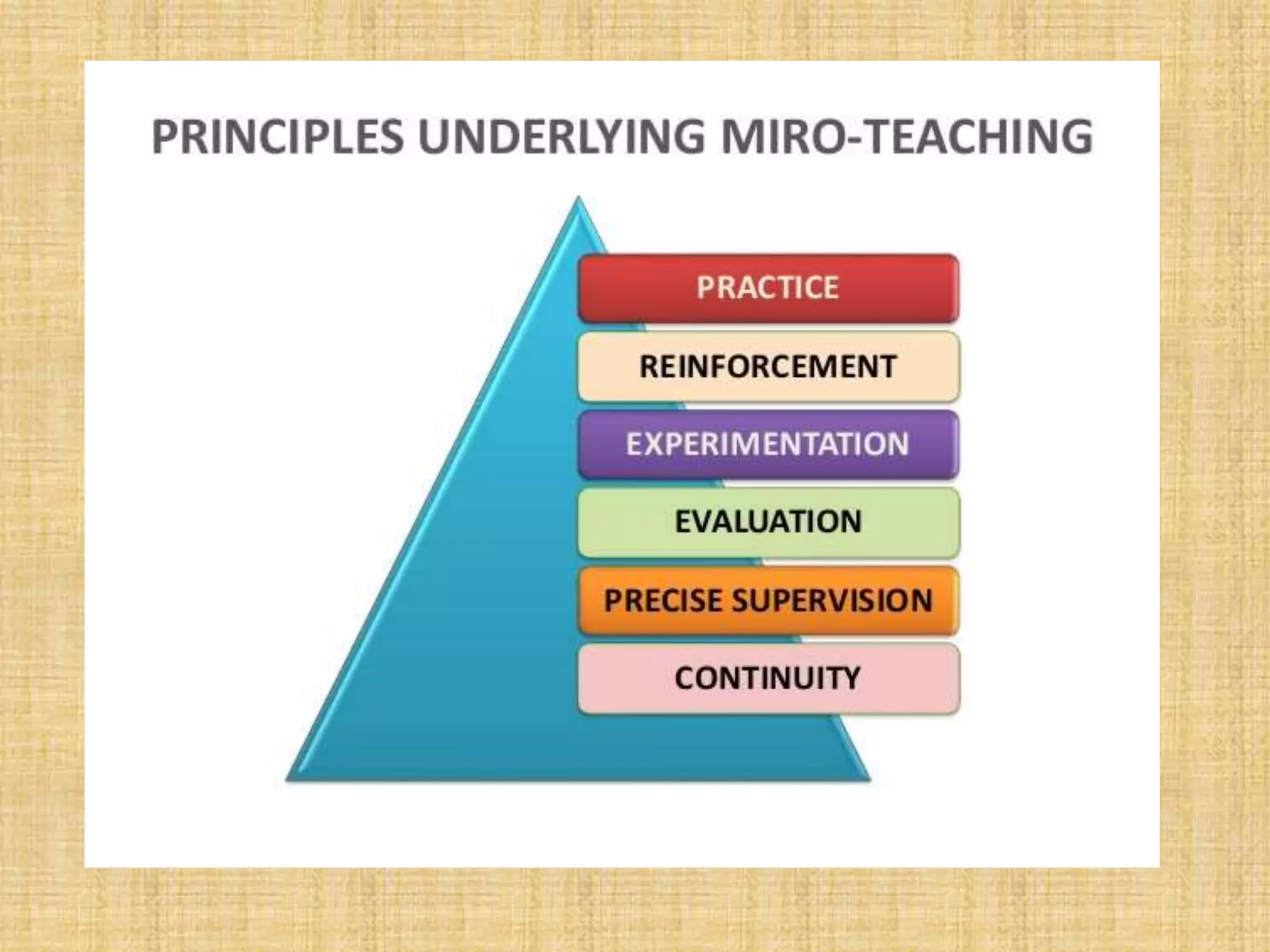 PRINCIPLES UNDERLYING MIRO-TEACHING

PRACTICE

REINFORCEMENT

EXPERIMENTATION

EVALUATION

PRECISE SUPERVISION

CONTINUITY